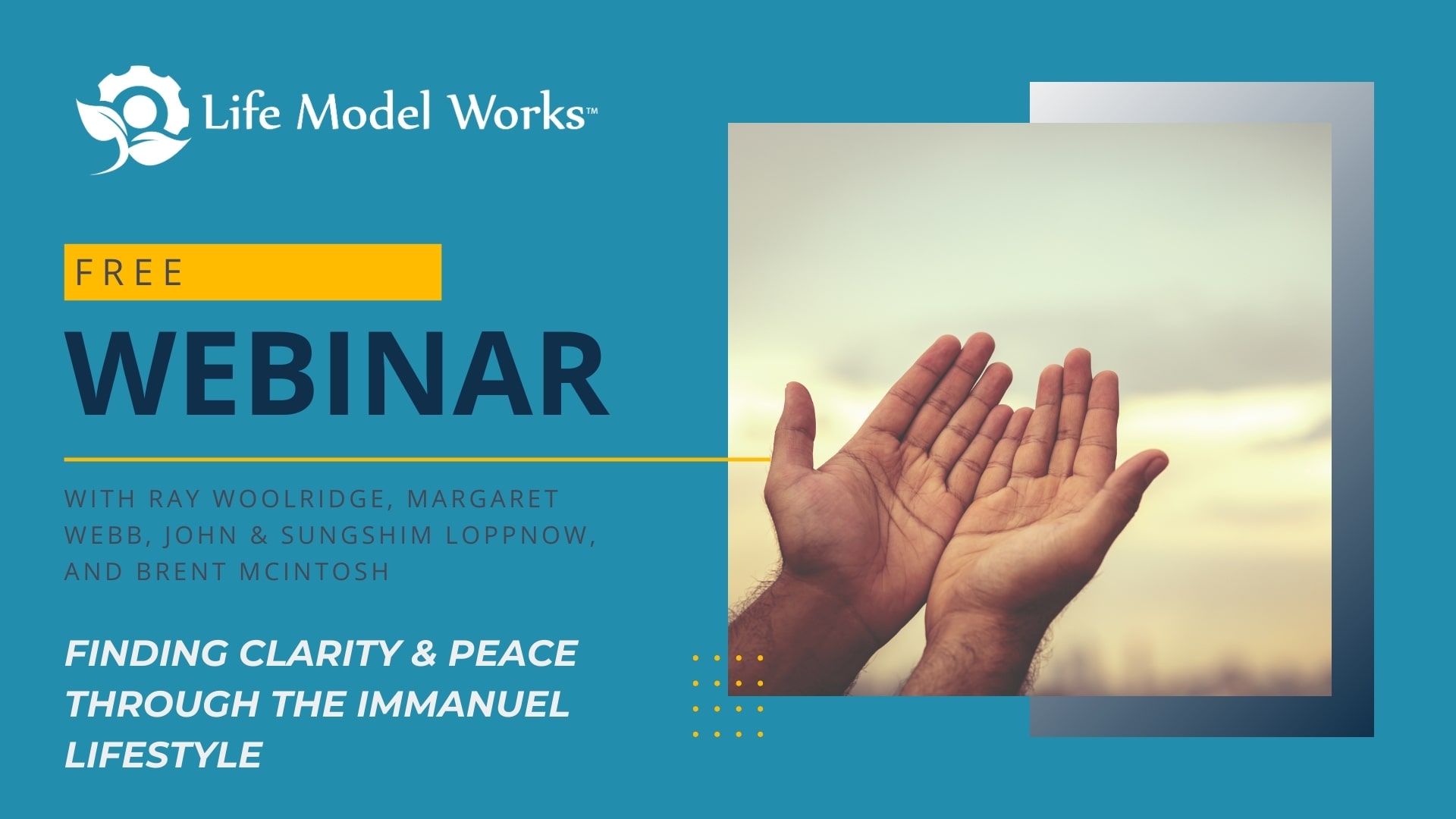 Life Model Works™

FREE

WEBINAR

WITH RAY WOOLRIDGE, MARGARET WEBB, JOHN & SUNGSHIM LOPPNOW, AND BRENT MCINTOSH

FINDING CLARITY & PEACE THROUGH THE IMMANUEL LIFESTYLE